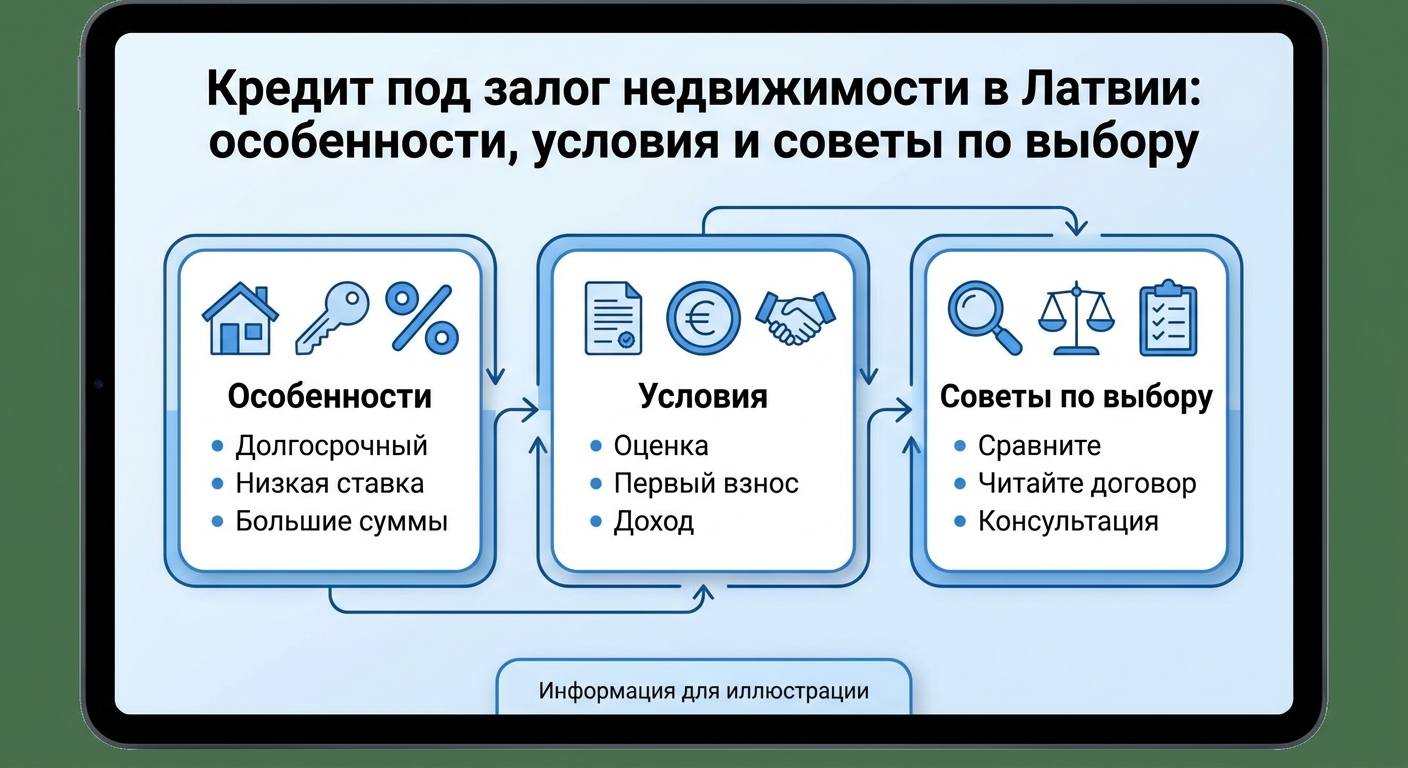 Кредит под залог недвижимости в Латвии: особенности, условия и советы по выбору

Особенности
• Долгосрочный
• Низкая ставка
• Большие суммы

Условия
• Оценка
• Первый взнос
• Доход

Советы по выбору
• Сравните
• Читайте договор
• Консультация

Информация для иллюстрации